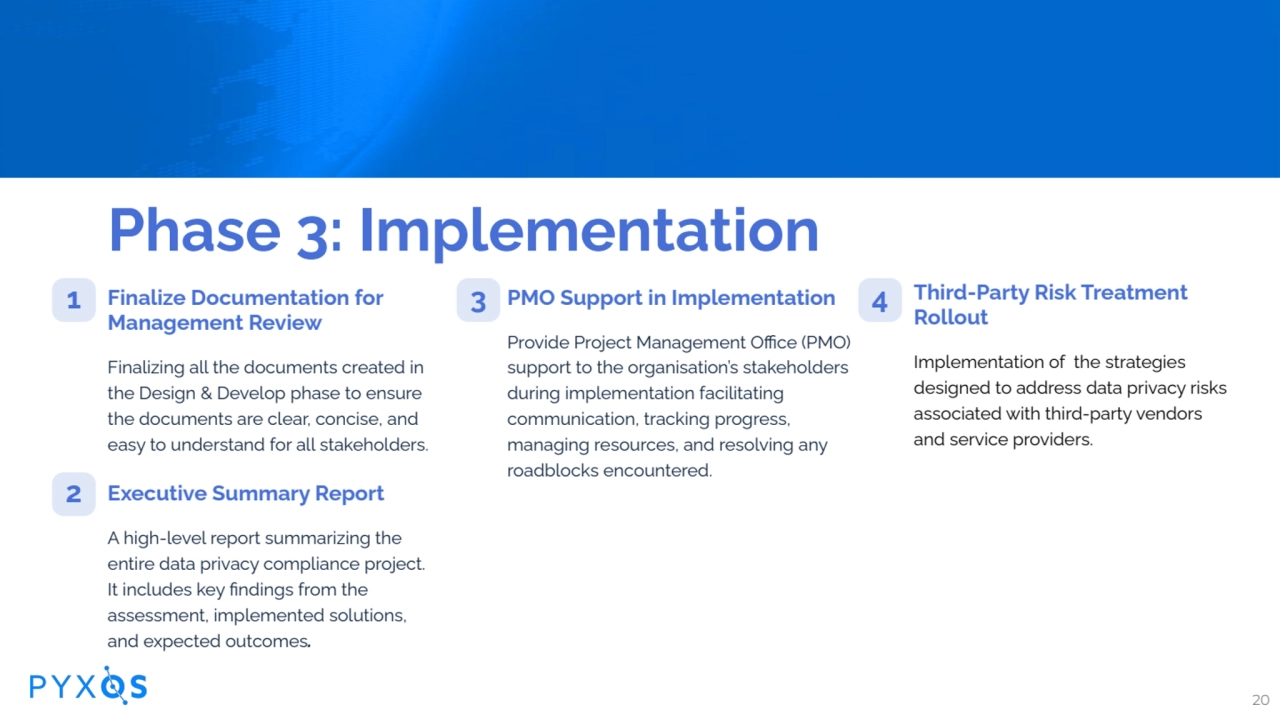 Phase 3: Implementation

1

Finalize Documentation for Management Review

Finalizing all the documents created in the Design & Develop phase to ensure the documents are clear, concise, and easy to understand for all stakeholders.

2

Executive Summary Report

A high-level report summarizing the entire data privacy compliance project. It includes key findings from the assessment, implemented solutions, and expected outcomes.

3

PMO Support in Implementation

Provide Project Management Office (PMO) support to the organisation's stakeholders during implementation facilitating communication, tracking progress, managing resources, and resolving any roadblocks encountered.

4

Third-Party Risk Treatment Rollout

Implementation of the strategies designed to address data privacy risks associated with third-party vendors and service providers.

PYXOS

20